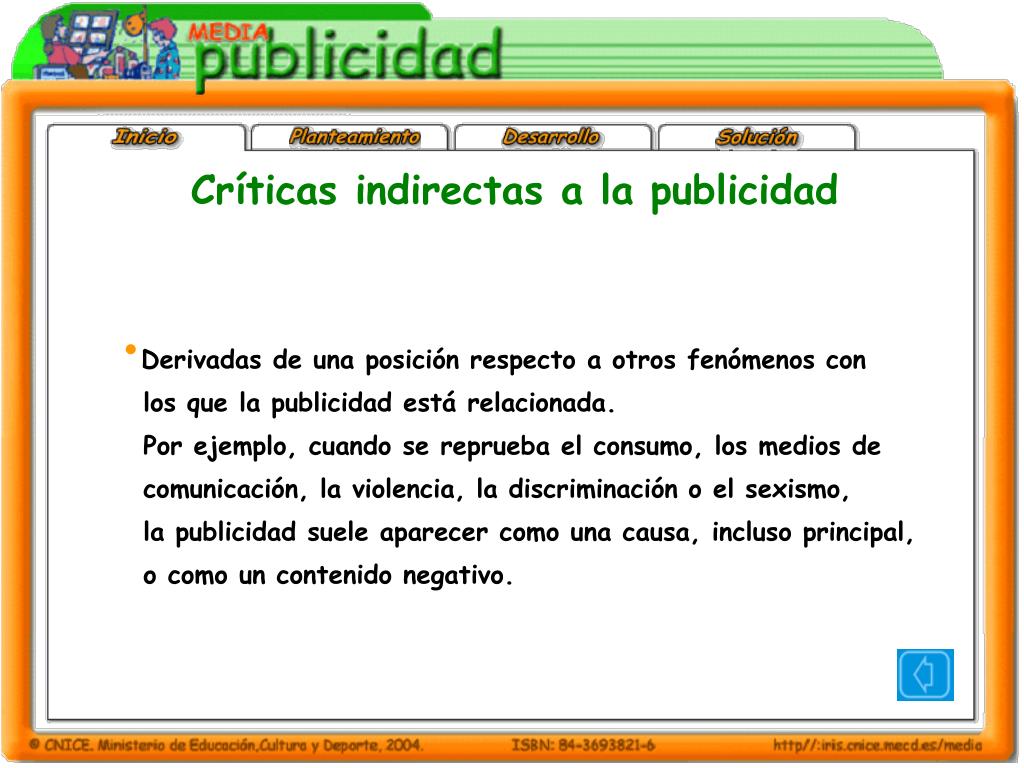 MEDIA publicidad

Inicio Planteamiento Desarrollo Solución

Críticas indirectas a la publicidad

• Derivadas de una posición respecto a otros fenómenos con los que la publicidad está relacionada.
Por ejemplo, cuando se reprueba el consumo, los medios de comunicación, la violencia, la discriminación o el sexismo, la publicidad suele aparecer como una causa, incluso principal, o como un contenido negativo.

© CNICE. Ministerio de Educación,Cultura y Deporte, 2004. ISBN: 84-3693821-6 http//:iris.cnice.mecd.es/media